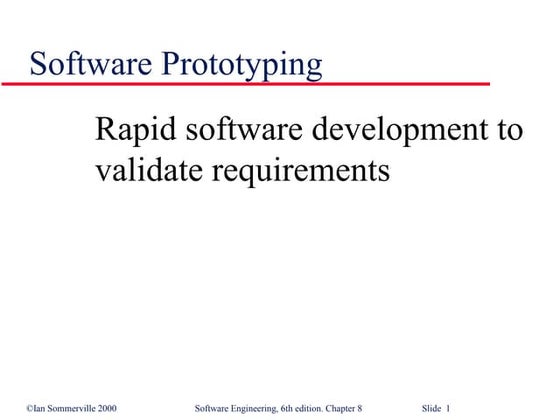 Software Prototyping

Rapid software development to validate requirements

©Ian Sommerville 2000 Software Engineering, 6th edition. Chapter 8 Slide 1